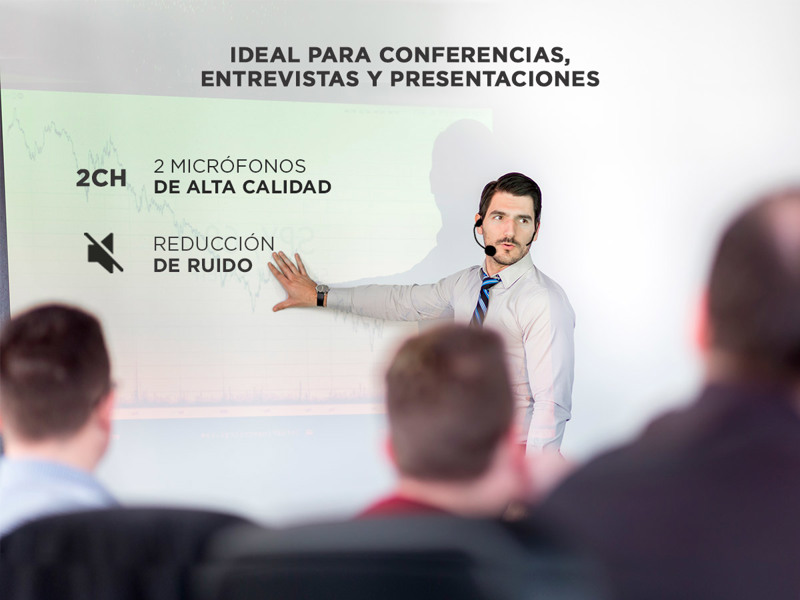 IDEAL PARA CONFERENCIAS, ENTREVISTAS Y PRESENTACIONES

2CH 2 MICRÓFONOS DE ALTA CALIDAD

REDUCCIÓN DE RUIDO